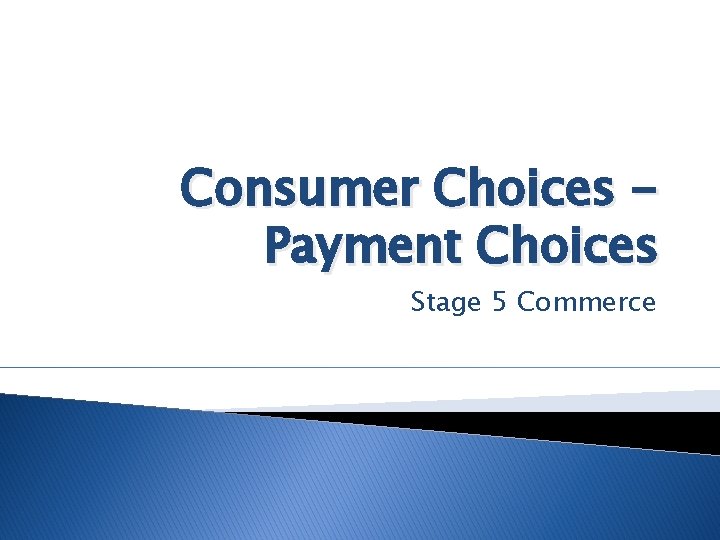 Consumer Choices – Payment Choices

Stage 5 Commerce